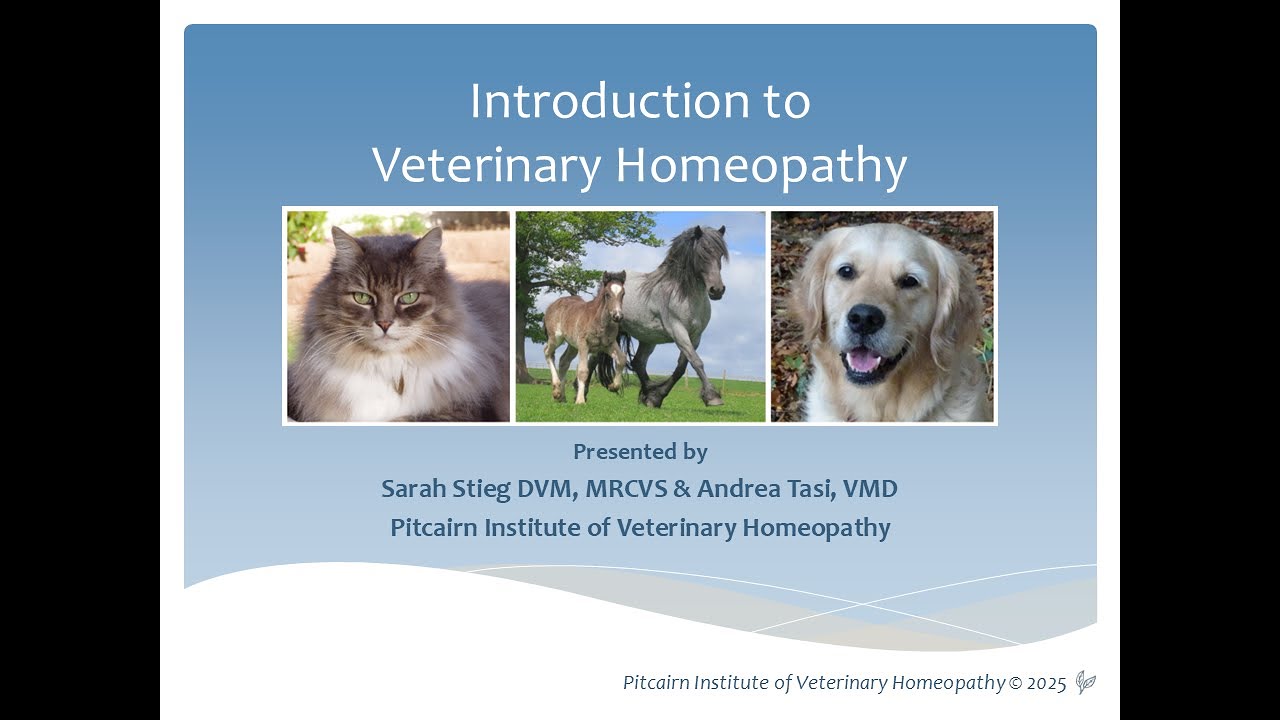 Introduction to
Veterinary Homeopathy

Presented by
Sarah Stieg DVM, MRCVS & Andrea Tasi, VMD
Pitcairn Institute of Veterinary Homeopathy

Pitcairn Institute of Veterinary Homeopathy © 2025